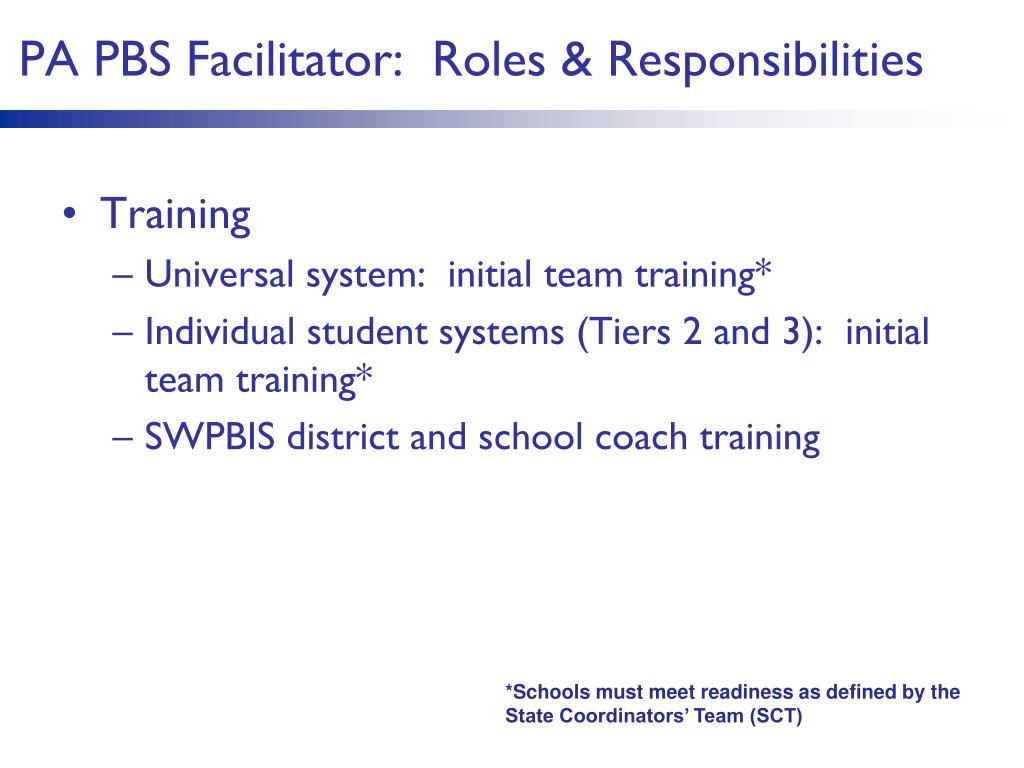 PA PBS Facilitator: Roles & Responsibilities

• Training
– Universal system: initial team training*
– Individual student systems (Tiers 2 and 3): initial team training*
– SWPBIS district and school coach training

*Schools must meet readiness as defined by the State Coordinators' Team (SCT)